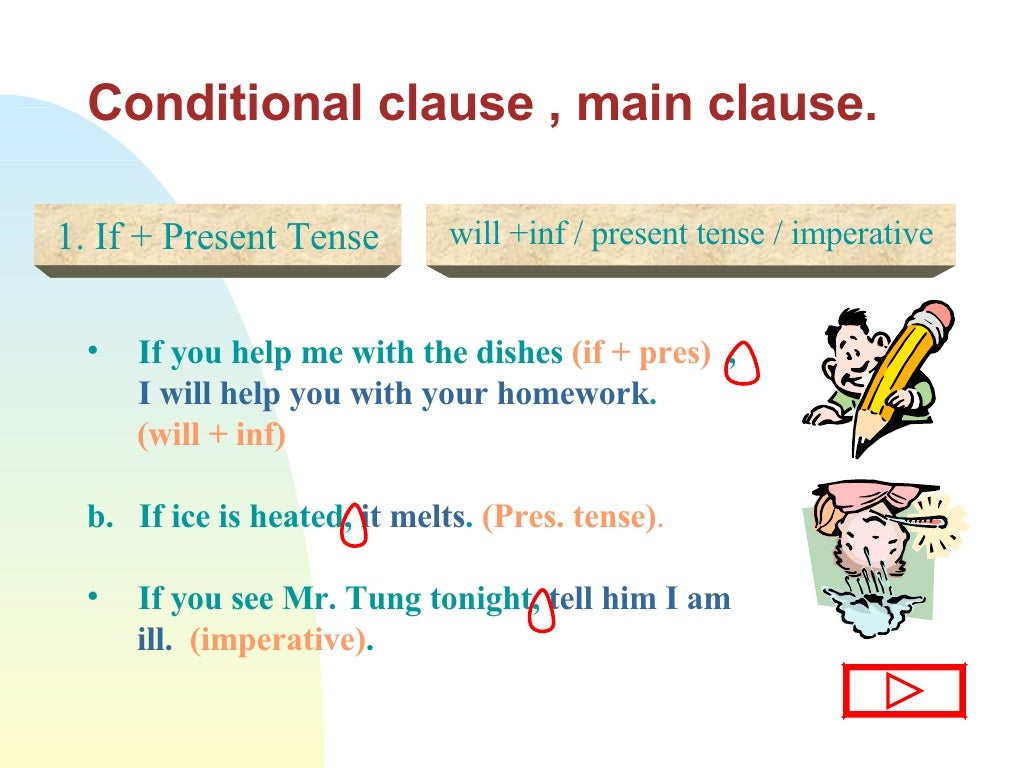 Conditional clause , main clause.

1. If + Present Tense

will +inf / present tense / imperative

• If you help me with the dishes (if + pres) , I will help you with your homework. (will + inf)

b. If ice is heated, it melts. (Pres. tense).

• If you see Mr. Tung tonight, tell him I am ill. (imperative).